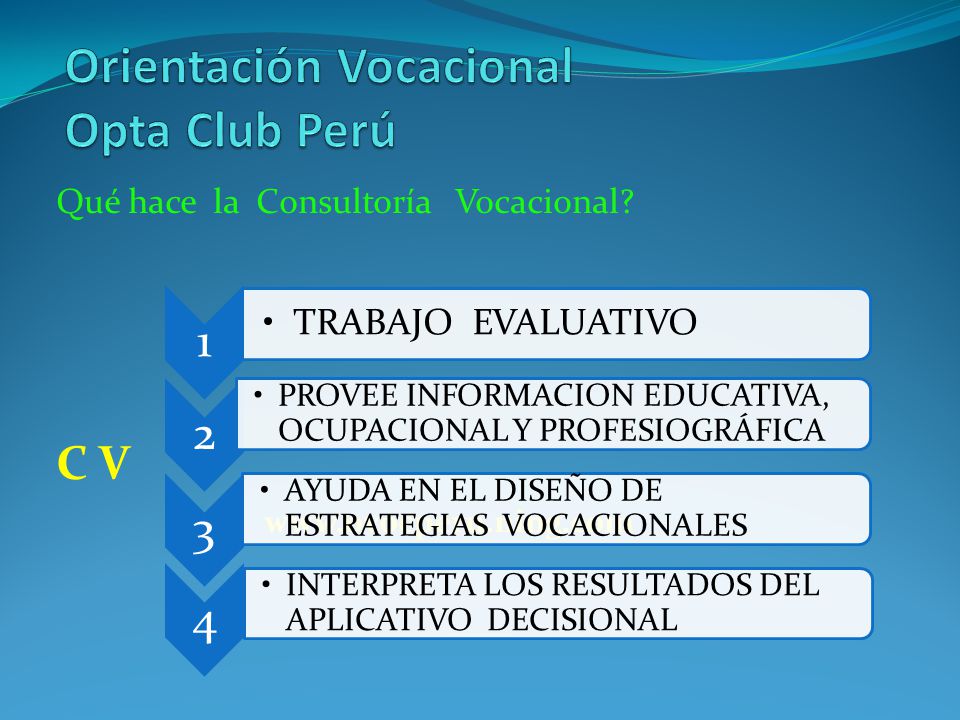 Orientación Vocacional
Opta Club Perú

Qué hace la Consultoría Vocacional?

C V

1
• TRABAJO EVALUATIVO

2
• PROVEE INFORMACION EDUCATIVA, OCUPACIONAL Y PROFESIOGRÁFICA

3
• AYUDA EN EL DISEÑO DE ESTRATEGIAS VOCACIONALES

4
• INTERPRETA LOS RESULTADOS DEL APLICATIVO DECISIONAL